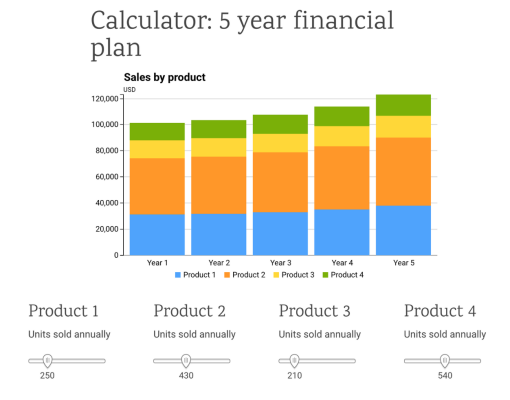 Calculator: 5 year financial plan

Sales by product

USD

120,000
100,000
80,000
60,000
40,000
20,000
0

Year 1
Year 2
Year 3
Year 4
Year 5

Product 1
Product 2
Product 3
Product 4

Product 1
Units sold annually
250

Product 2
Units sold annually
430

Product 3
Units sold annually
210

Product 4
Units sold annually
540